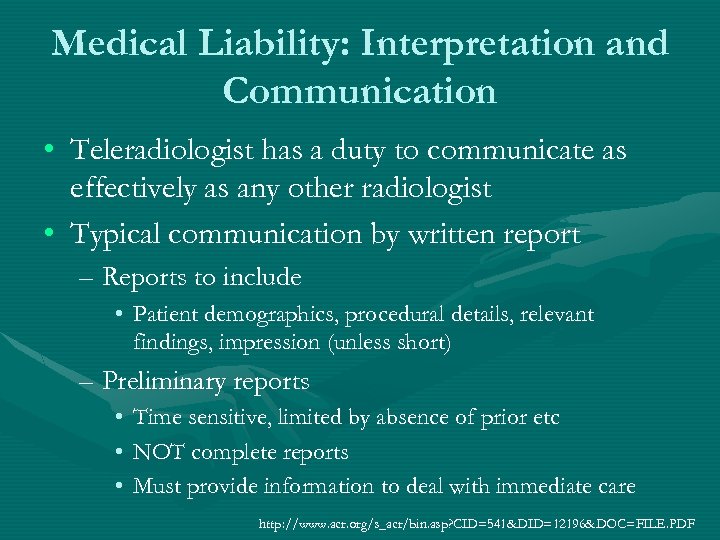 Medical Liability: Interpretation and Communication

• Teleradiologist has a duty to communicate as effectively as any other radiologist
• Typical communication by written report
– Reports to include
• Patient demographics, procedural details, relevant findings, impression (unless short)
– Preliminary reports
• Time sensitive, limited by absence of prior etc
• NOT complete reports
• Must provide information to deal with immediate care

http://www.acr.org/s_acr/bin.asp?CID=541&DID=12196&DOC=FILE.PDF